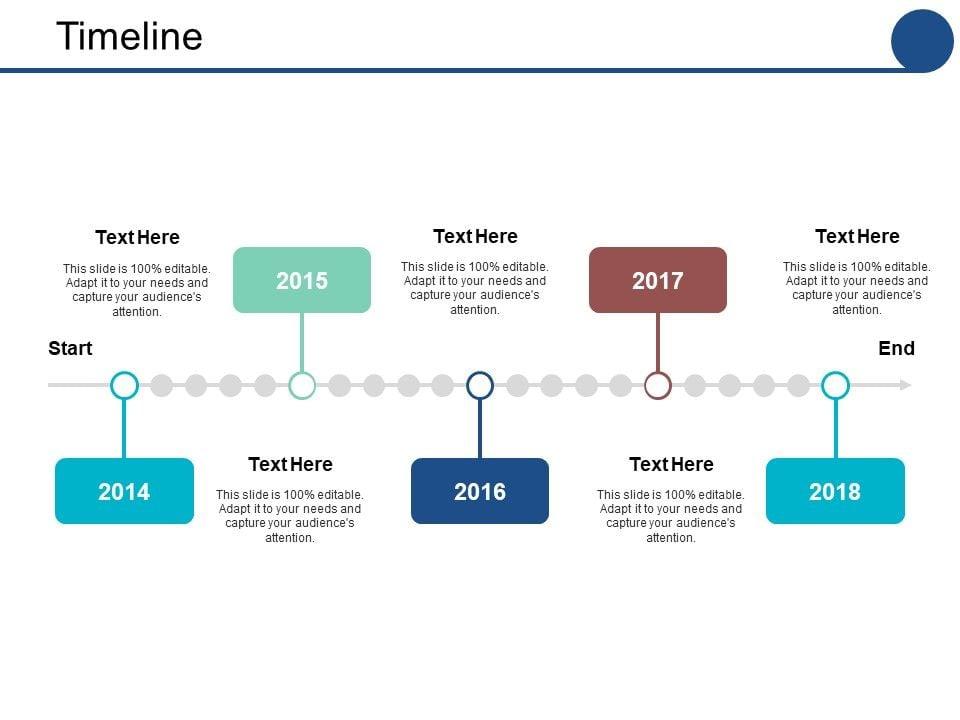 Timeline

Text Here

This slide is 100% editable. Adapt it to your needs and capture your audience's attention.

2015

Text Here

This slide is 100% editable. Adapt it to your needs and capture your audience's attention.

2017

Text Here

This slide is 100% editable. Adapt it to your needs and capture your audience's attention.

Start

End

2014

Text Here

This slide is 100% editable. Adapt it to your needs and capture your audience's attention.

2016

Text Here

This slide is 100% editable. Adapt it to your needs and capture your audience's attention.

2018